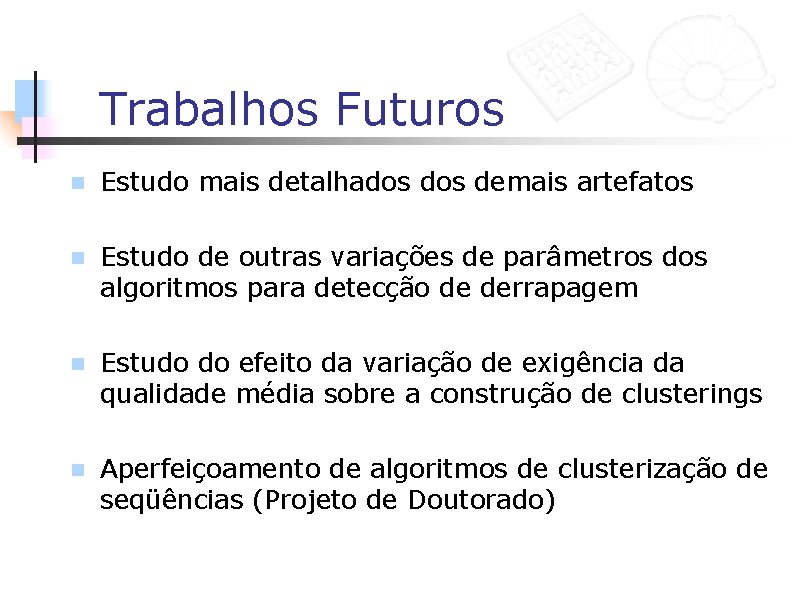 Trabalhos Futuros

Estudo mais detalhados dos demais artefatos

Estudo de outras variações de parâmetros dos algoritmos para detecção de derrapagem

Estudo do efeito da variação de exigência da qualidade média sobre a construção de clusterings

Aperfeiçoamento de algoritmos de clusterização de seqüências (Projeto de Doutorado)